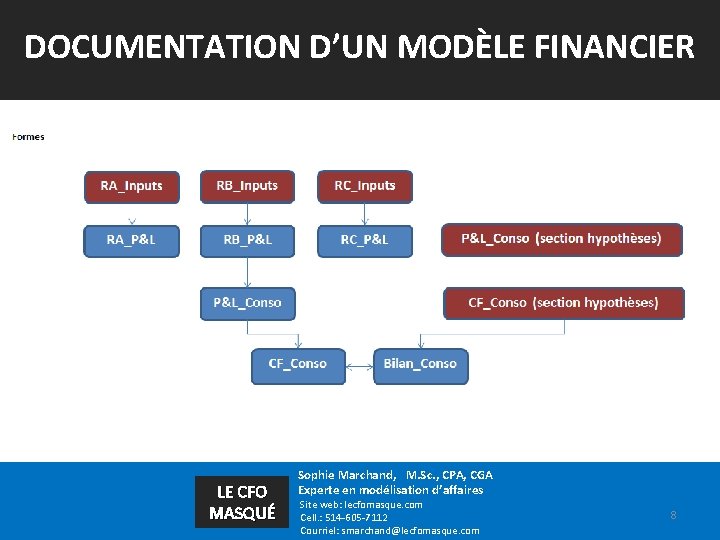 DOCUMENTATION D'UN MODÈLE FINANCIER

Formes

RA_Inputs

RB_Inputs

RC_Inputs

RA_P&L

RB_P&L

RC_P&L

P&L_Conso (section hypothèses)

P&L_Conso

CF_Conso (section hypothèses)

CF_Conso

Bilan_Conso

LE CFO MASQUÉ

Sophie Marchand, M.Sc., CPA, CGA
Experte en modélisation d'affaires
Site web: lecfomasque.com
Cell.: 514-605-7112
Courriel: smarchand@lecfomasque.com

8